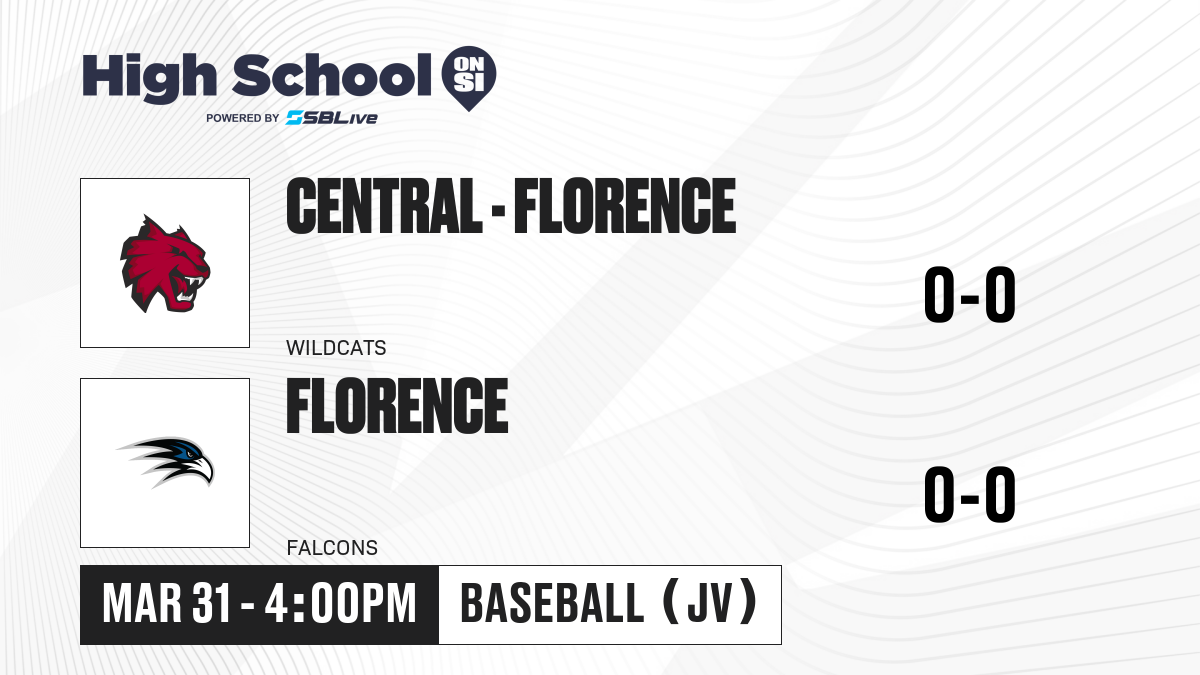 High School ON SI
POWERED BY SBLive

CENTRAL - FLORENCE
WILDCATS
0-0

FLORENCE
FALCONS
0-0

MAR 31 - 4:00PM
BASEBALL (JV)